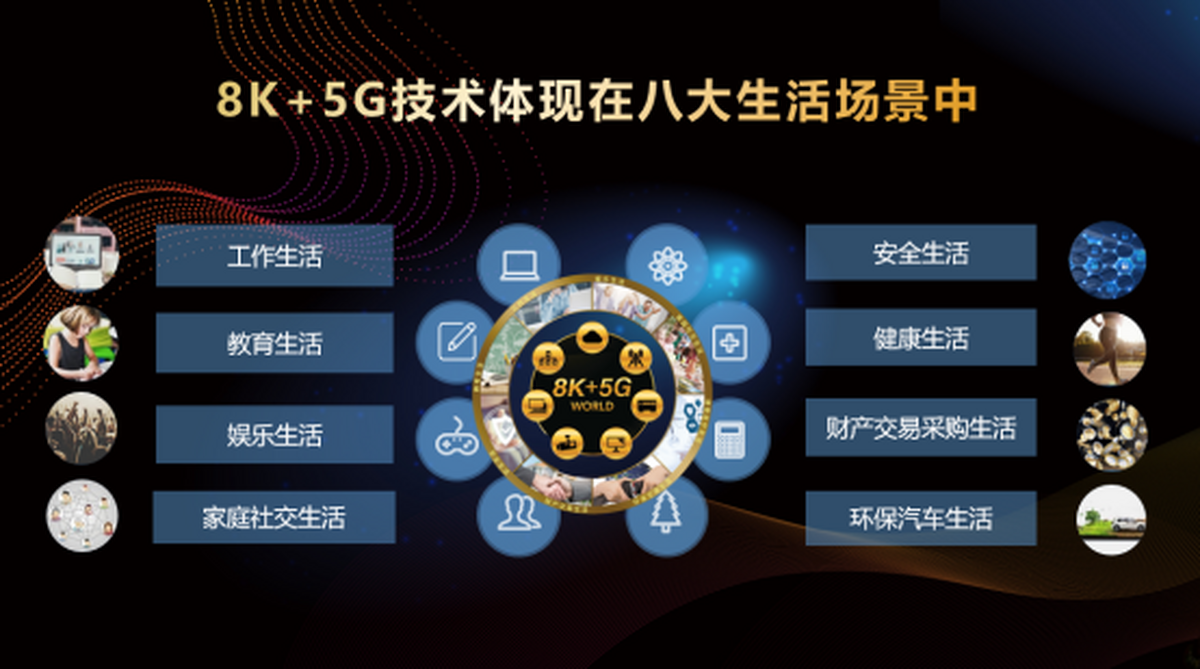 8K+5G技术体现在八大生活场景中

工作生活

教育生活

娱乐生活

家庭社交生活

8K+5G
WORLD

安全生活

健康生活

财产交易采购生活

环保汽车生活